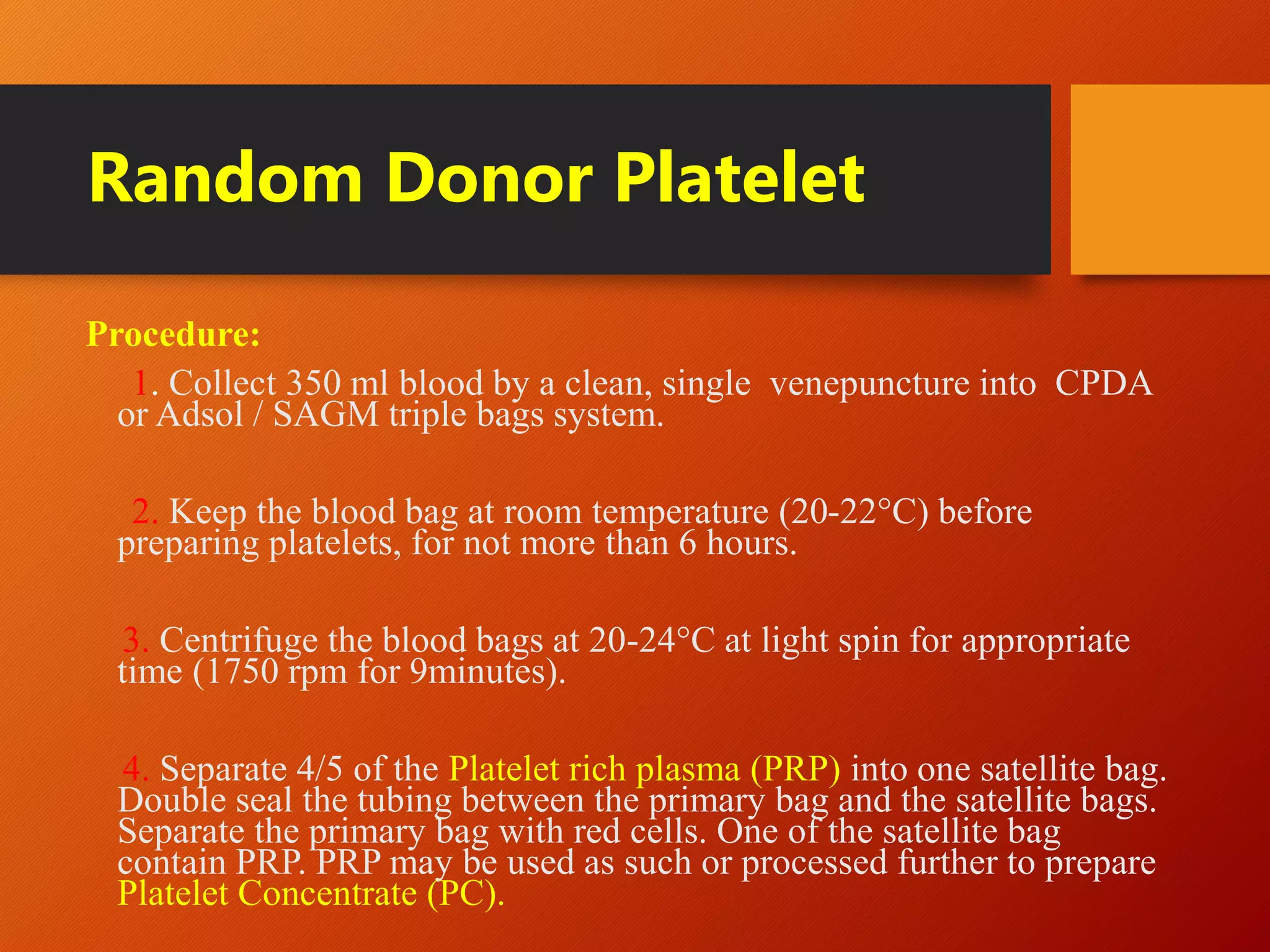 Random Donor Platelet

Procedure:

1. Collect 350 ml blood by a clean, single venepuncture into CPDA or Adsol / SAGM triple bags system.

2. Keep the blood bag at room temperature (20-22°C) before preparing platelets, for not more than 6 hours.

3. Centrifuge the blood bags at 20-24°C at light spin for appropriate time (1750 rpm for 9minutes).

4. Separate 4/5 of the Platelet rich plasma (PRP) into one satellite bag. Double seal the tubing between the primary bag and the satellite bags. Separate the primary bag with red cells. One of the satellite bag contain PRP. PRP may be used as such or processed further to prepare Platelet Concentrate (PC).